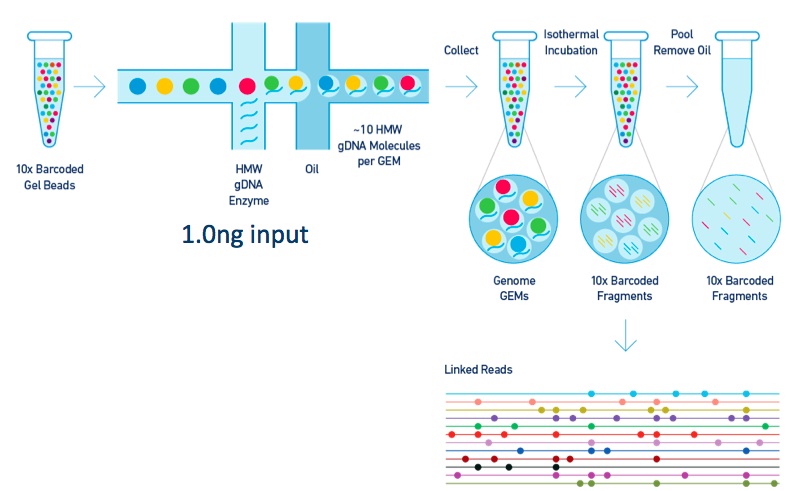 10x Barcoded Gel Beads

HMW gDNA Enzyme

Oil

~10 HMW gDNA Molecules per GEM

1.0ng input

Collect

Isothermal Incubation

Pool Remove Oil

Genome GEMs

10x Barcoded Fragments

10x Barcoded Fragments

Linked Reads